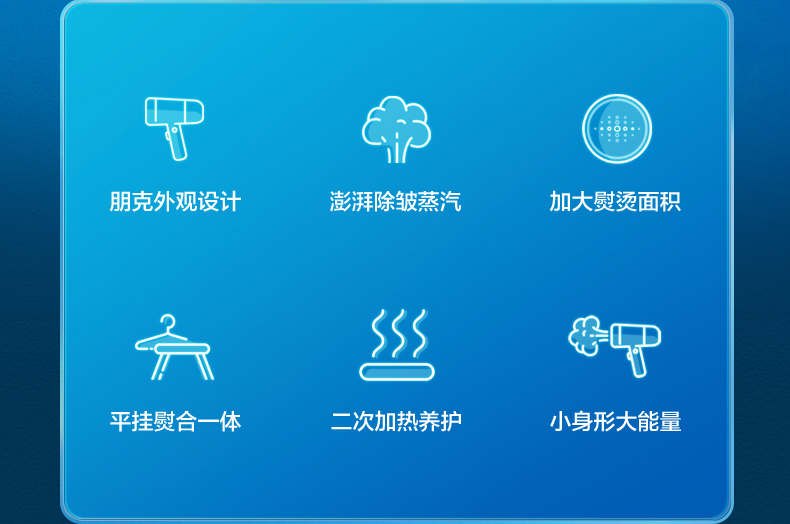 朋克外观设计

澎湃除皱蒸汽

加大熨烫面积

平挂熨合一体

二次加热养护

小身形大能量